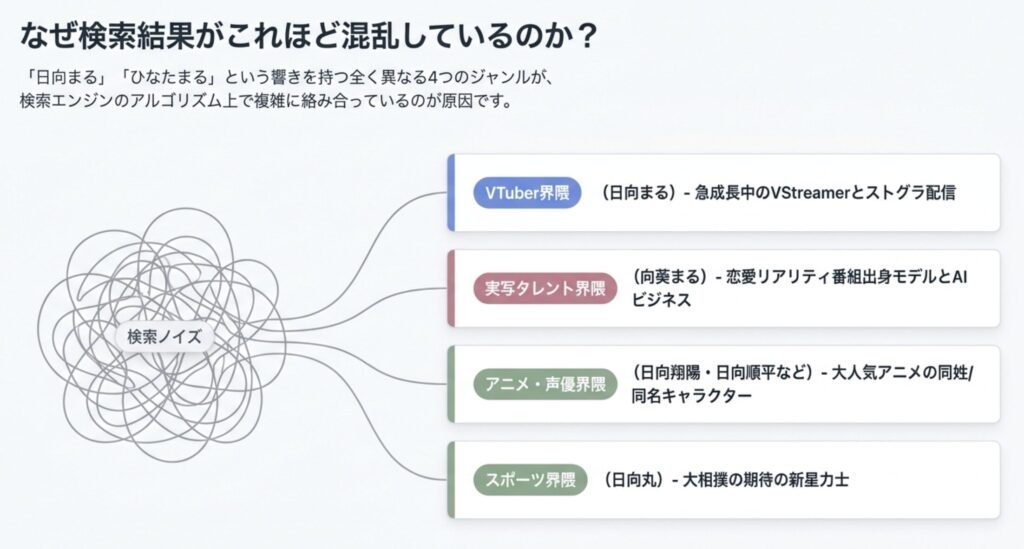 なぜ検索結果がこれほど混乱しているのか？

「日向まる」「ひなたまる」という響きを持つ全く異なる4つのジャンルが、検索エンジンのアルゴリズム上で複雑に絡み合っているのが原因です。

検索ノイズ

VTuber界隈 （日向まる）- 急成長中のVStreamerとストグラ配信

実写タレント界隈 （向葵まる）- 恋愛リアリティ番組出身モデルとAIビジネス

アニメ・声優界隈 （日向翔陽・日向順平など）- 大人気アニメの同姓/同名キャラクター

スポーツ界隈 （日向丸）- 大相撲の期待の新星力士